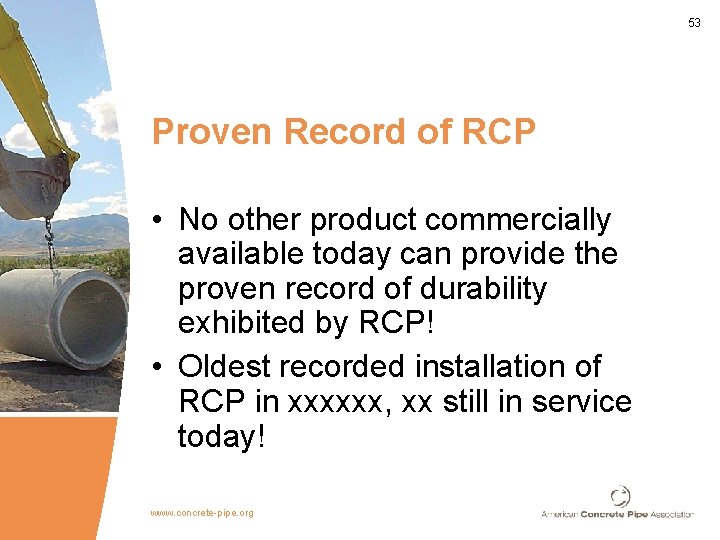 53

Proven Record of RCP

• No other product commercially available today can provide the proven record of durability exhibited by RCP!
• Oldest recorded installation of RCP in xxxxxx, xx still in service today!

www.concrete-pipe.org

American Concrete Pipe Association